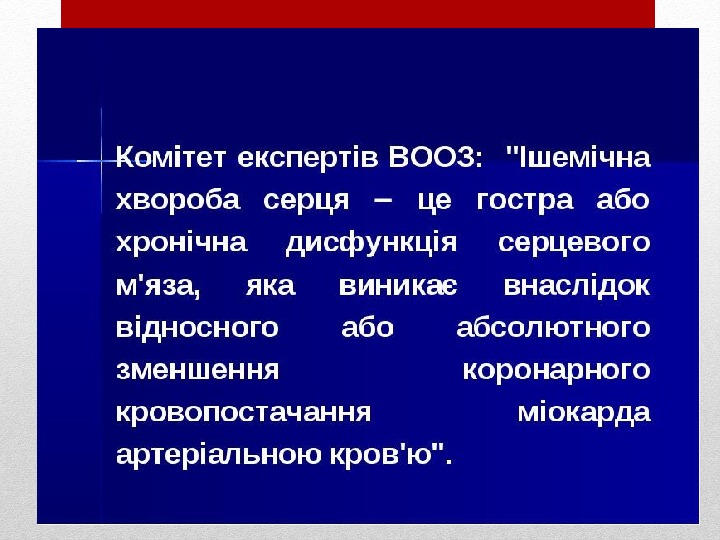 Комітет експертів ВООЗ: "Ішемічна хвороба серця – це гостра або хронічна дисфункція серцевого м'яза, яка виникає внаслідок відносного або абсолютного зменшення коронарного кровопостачання міокарда артеріальною кров'ю".